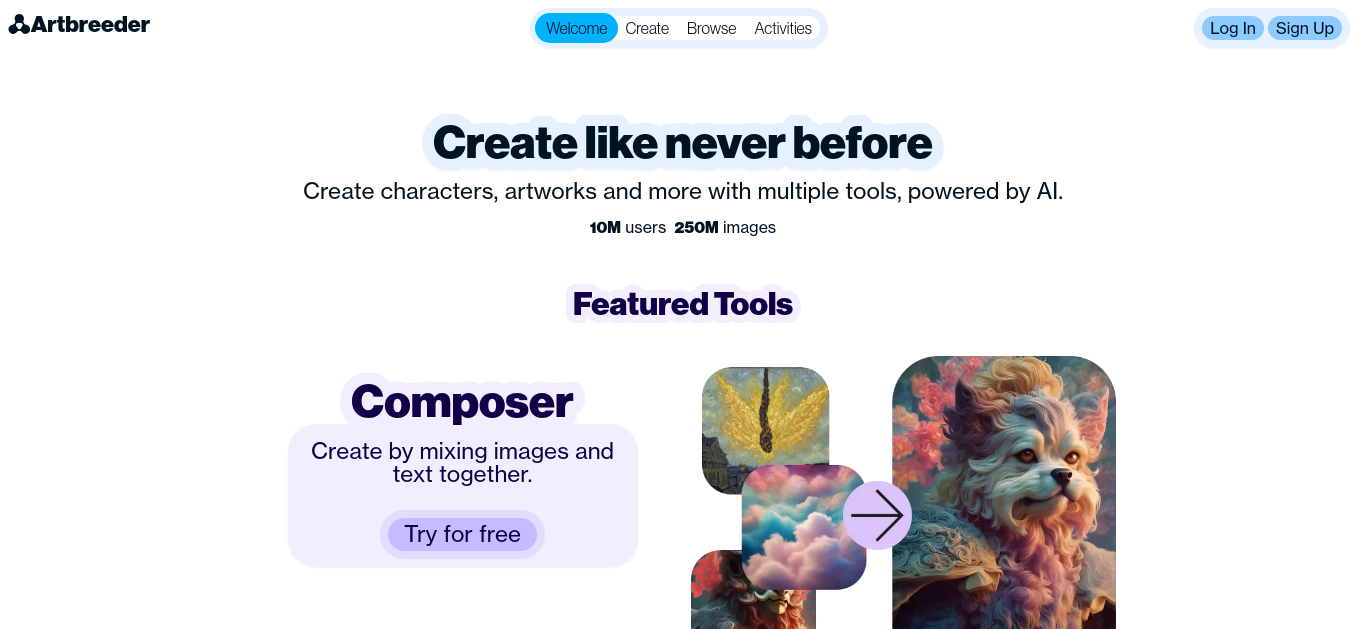 Artbreeder

Welcome Create Browse Activities

Log In Sign Up

Create like never before

Create characters, artworks and more with multiple tools, powered by AI.

10M users 250M images

Featured Tools

Composer

Create by mixing images and text together.

Try for free